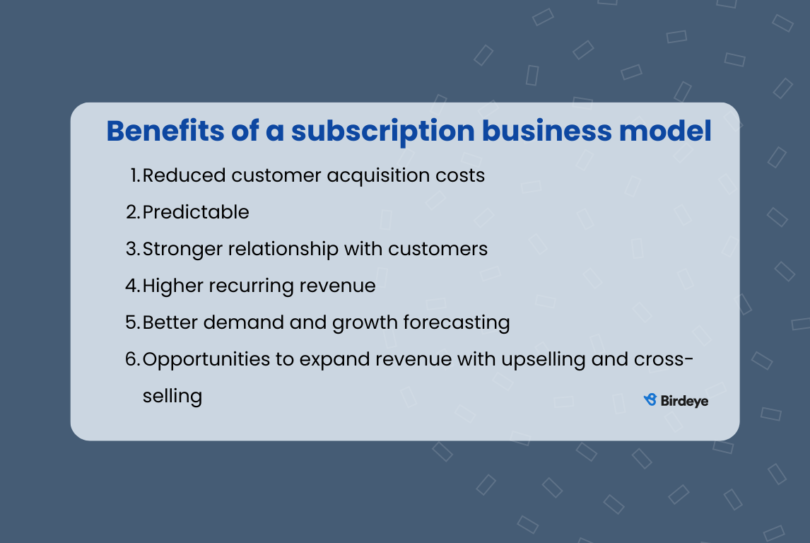 Benefits of a subscription business model

1. Reduced customer acquisition costs
2. Predictable
3. Stronger relationship with customers
4. Higher recurring revenue
5. Better demand and growth forecasting
6. Opportunities to expand revenue with upselling and cross-selling

Birdeye